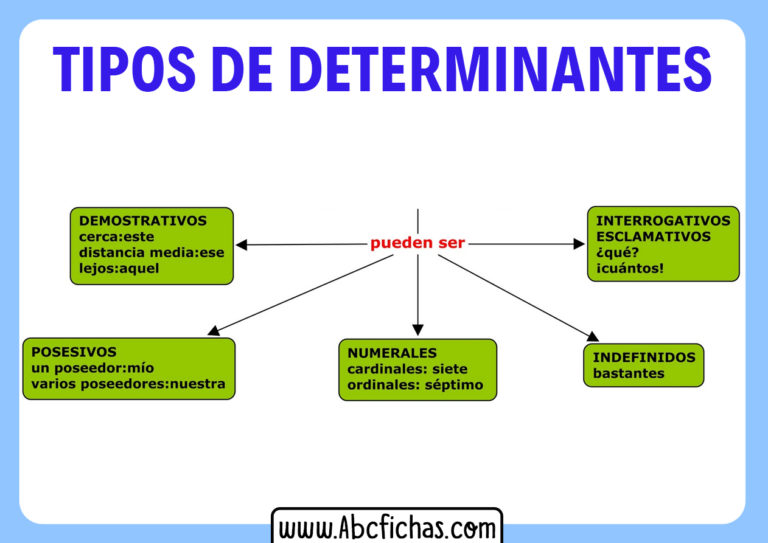 TIPOS DE DETERMINANTES

pueden ser

DEMOSTRATIVOS
cerca:este
distancia media:ese
lejos:aquel

INTERROGATIVOS
ESCLAMATIVOS
¿qué?
¡cuántos!

POSESIVOS
un poseedor:mío
varios poseedores:nuestra

NUMERALES
cardinales: siete
ordinales: séptimo

INDEFINIDOS
bastantes

www.Abcfichas.com